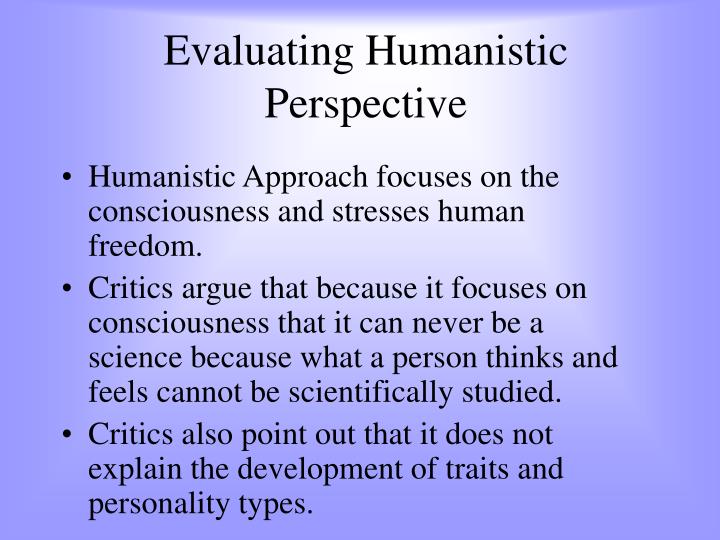 Evaluating Humanistic Perspective

• Humanistic Approach focuses on the consciousness and stresses human freedom.

• Critics argue that because it focuses on consciousness that it can never be a science because what a person thinks and feels cannot be scientifically studied.

• Critics also point out that it does not explain the development of traits and personality types.